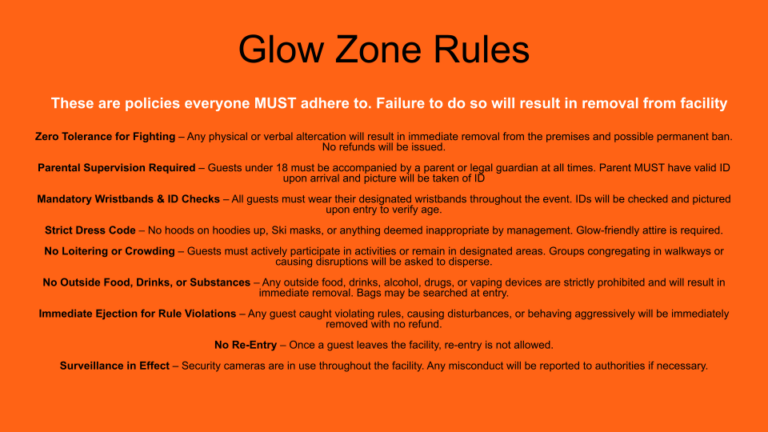 Glow Zone Rules

These are policies everyone MUST adhere to. Failure to do so will result in removal from facility

Zero Tolerance for Fighting – Any physical or verbal altercation will result in immediate removal from the premises and possible permanent ban. No refunds will be issued.

Parental Supervision Required – Guests under 18 must be accompanied by a parent or legal guardian at all times. Parent MUST have valid ID upon arrival and picture will be taken of ID

Mandatory Wristbands & ID Checks – All guests must wear their designated wristbands throughout the event. IDs will be checked and pictured upon entry to verify age.

Strict Dress Code – No hoods on hoodies up, Ski masks, or anything deemed inappropriate by management. Glow-friendly attire is required.

No Loitering or Crowding – Guests must actively participate in activities or remain in designated areas. Groups congregating in walkways or causing disruptions will be asked to disperse.

No Outside Food, Drinks, or Substances – Any outside food, drinks, alcohol, drugs, or vaping devices are strictly prohibited and will result in immediate removal. Bags may be searched at entry.

Immediate Ejection for Rule Violations – Any guest caught violating rules, causing disturbances, or behaving aggressively will be immediately removed with no refund.

No Re-Entry – Once a guest leaves the facility, re-entry is not allowed.

Surveillance in Effect – Security cameras are in use throughout the facility. Any misconduct will be reported to authorities if necessary.